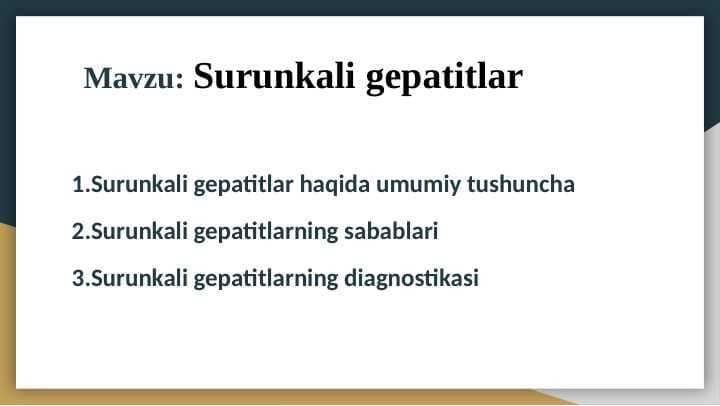 Mavzu: Surunkali gepatitlar

1.Surunkali gepatitlar haqida umumiy tushuncha

2.Surunkali gepatitlarning sabablari

3.Surunkali gepatitlarning diagnostikasi